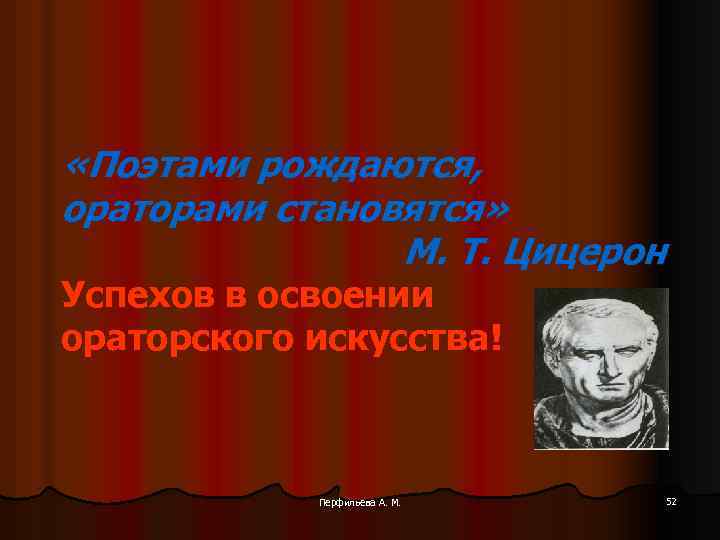 «Поэтами рождаются, ораторами становятся»
М. Т. Цицерон

Успехов в освоении ораторского искусства!

Перфильева А. М.

52